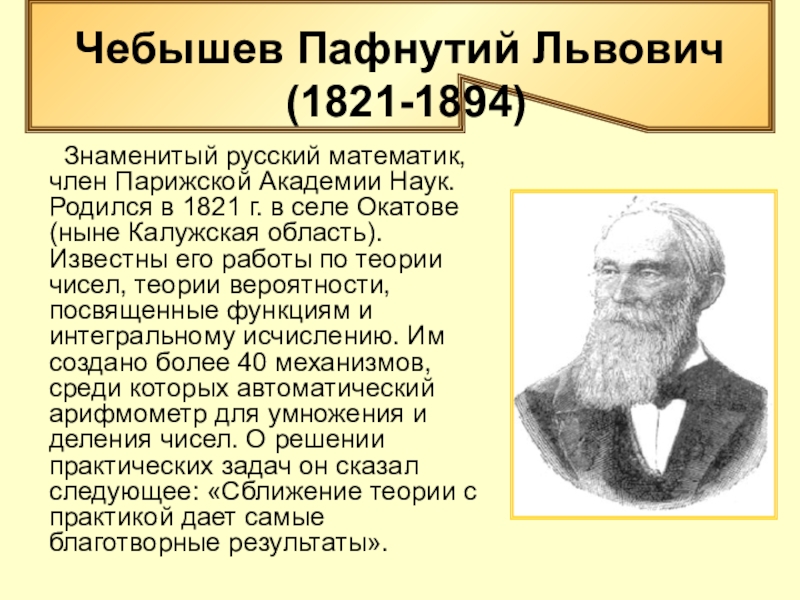 Чебышев Пафнутий Львович
(1821-1894)

Знаменитый русский математик, член Парижской Академии Наук. Родился в 1821 г. в селе Окатове (ныне Калужская область). Известны его работы по теории чисел, теории вероятности, посвященные функциям и интегральному исчислению. Им создано более 40 механизмов, среди которых автоматический арифмометр для умножения и деления чисел. О решении практических задач он сказал следующее: «Сближение теории с практикой дает самые благотворные результаты».